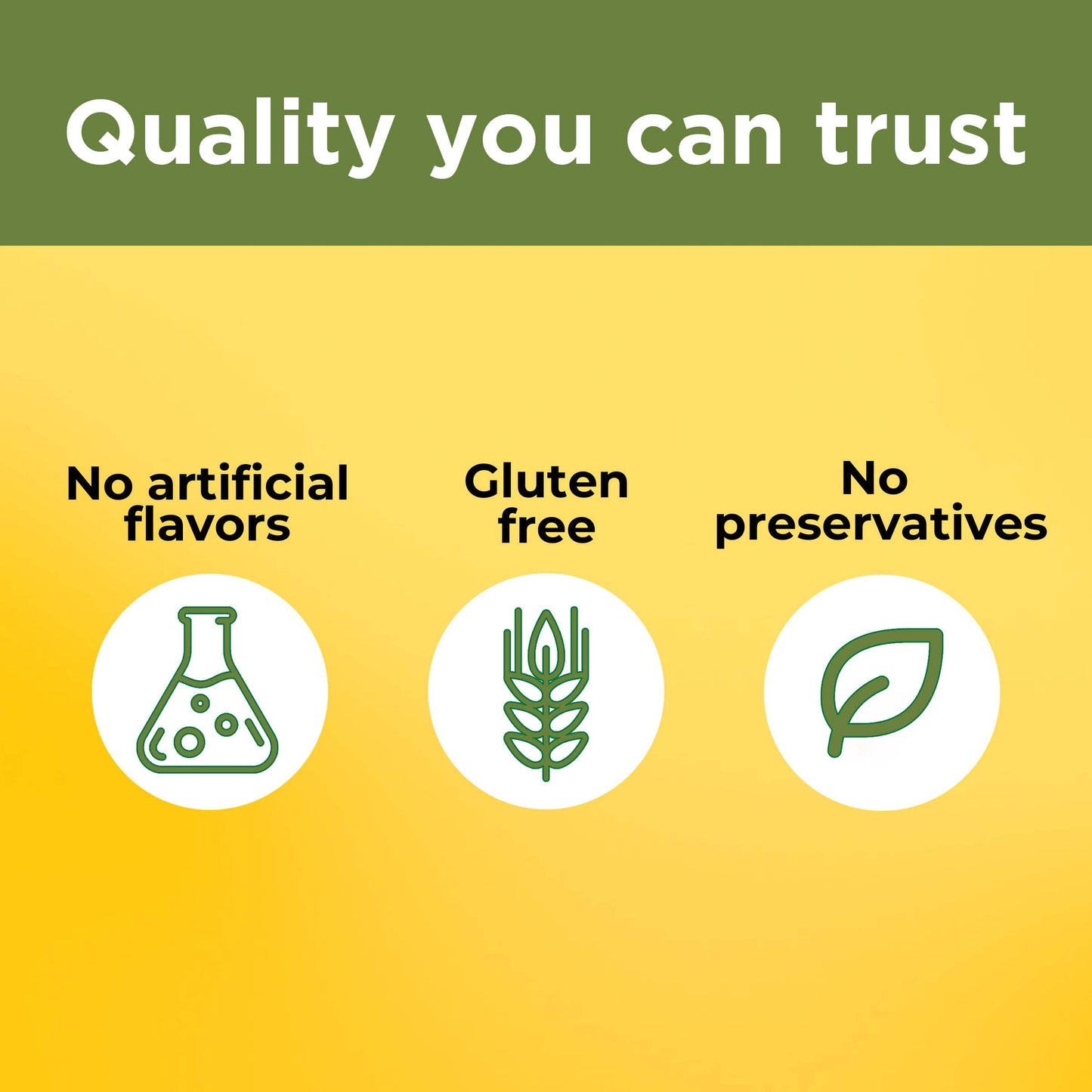 Quality you can trust

No artificial flavors

Gluten free

No preservatives